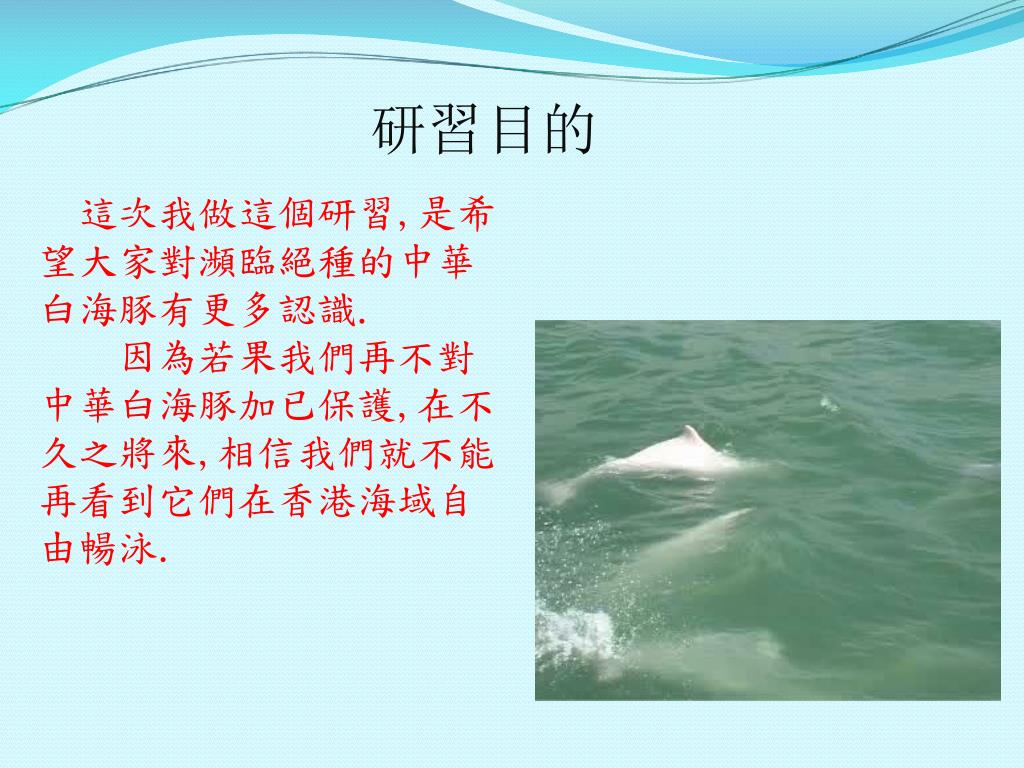 研習目的

這次我做這個研習, 是希望大家對瀕臨絕種的中華白海豚有更多認識.

因為若果我們再不對中華白海豚加已保護, 在不久之將來, 相信我們就不能再看到它們在香港海域自由暢泳.